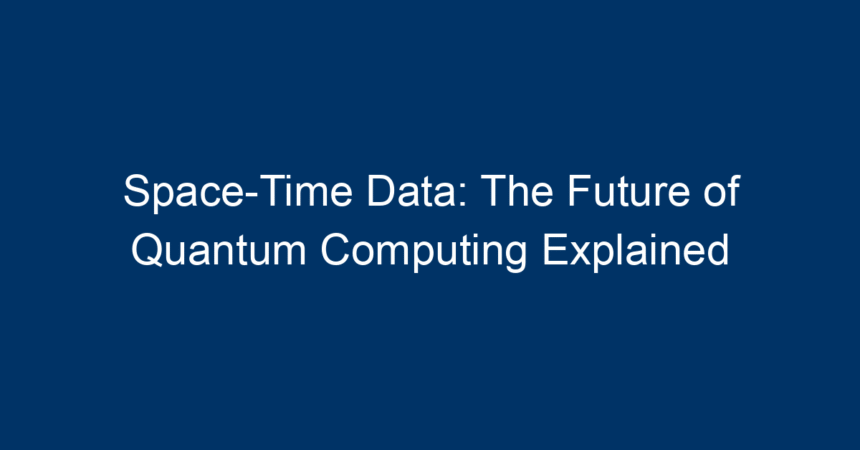 Space-Time Data: The Future of Quantum Computing Explained